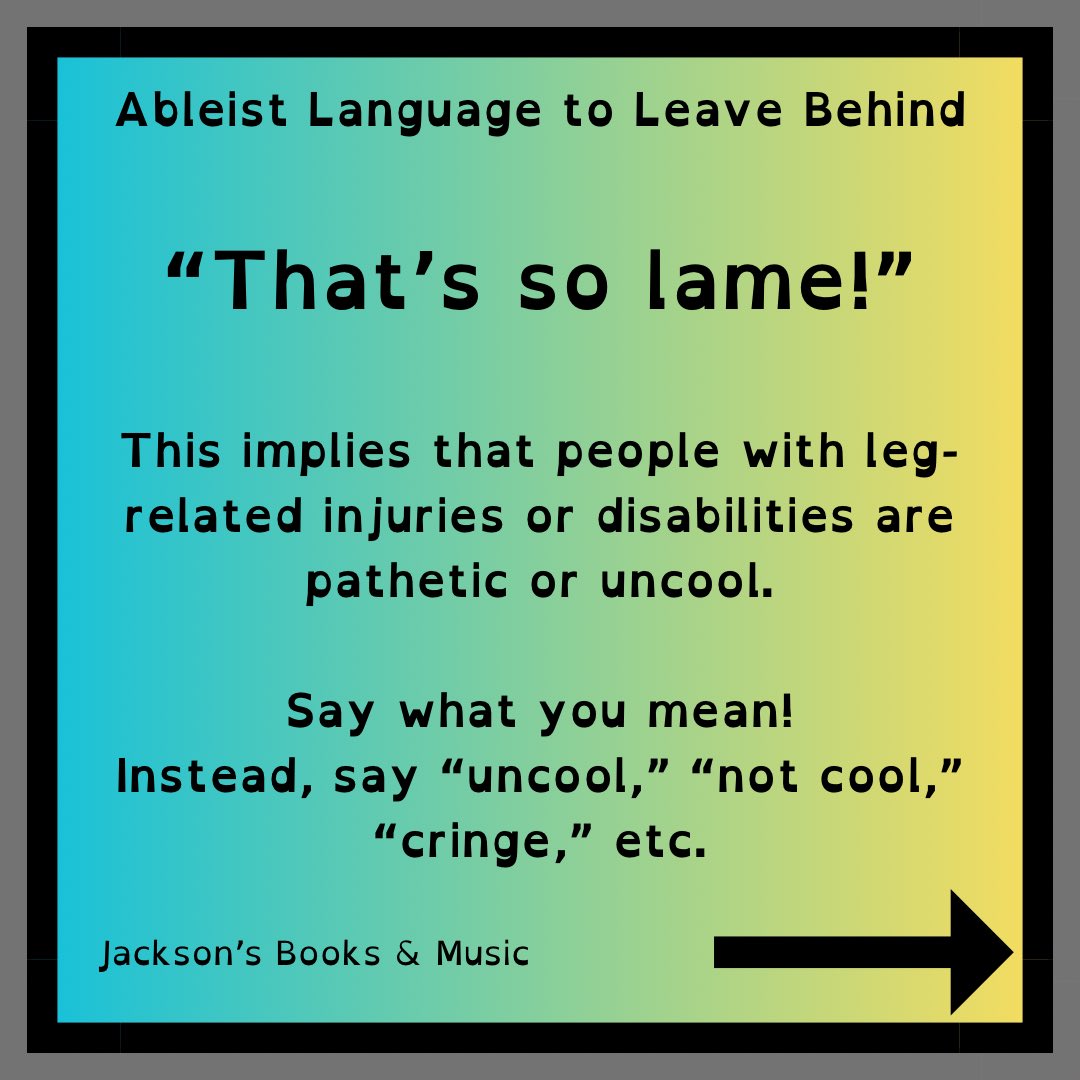 Ableist Language to Leave Behind

“That’s so lame!”

This implies that people with leg-related injuries or disabilities are pathetic or uncool.

Say what you mean!
Instead, say “uncool,” “not cool,” “cringe,” etc.

Jackson’s Books & Music